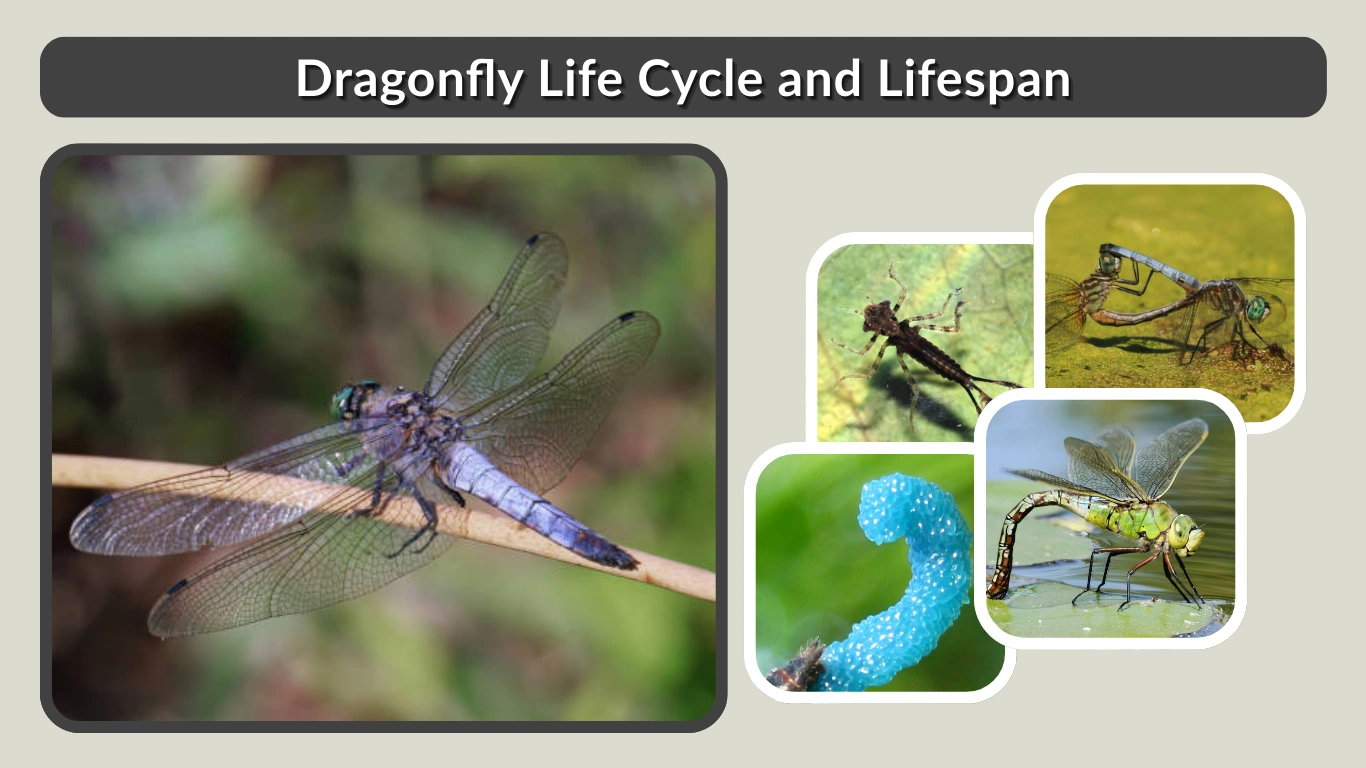 Dragonfly Life Cycle and Lifespan